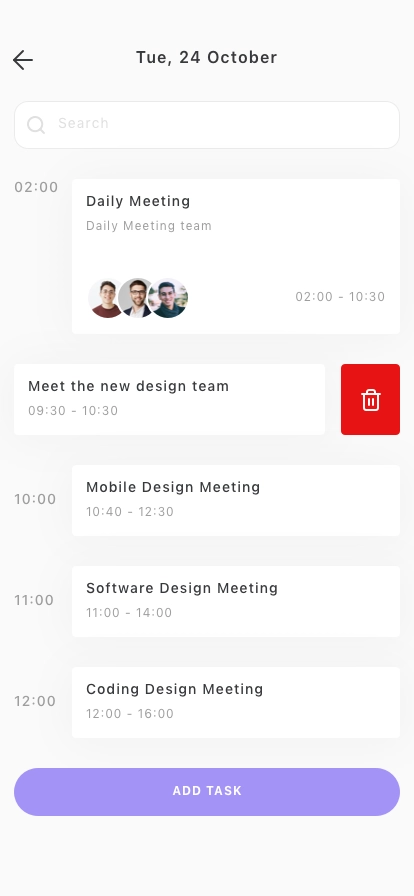 Tue, 24 October

Search

02:00

Daily Meeting

Daily Meeting team

02:00 - 10:30

Meet the new design team

09:30 - 10:30

10:00

Mobile Design Meeting

10:40 - 12:30

11:00

Software Design Meeting

11:00 - 14:00

12:00

Coding Design Meeting

12:00 - 16:00

ADD TASK